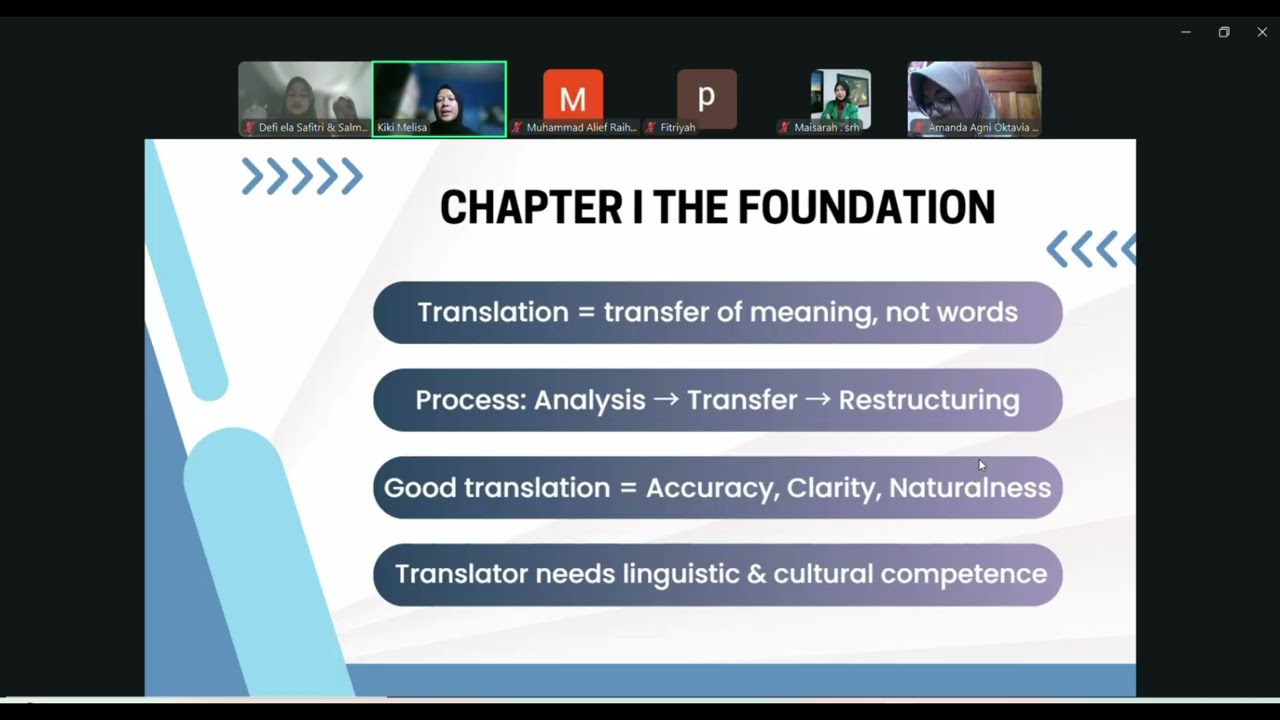 Defi ela Safitri & Salm...
Kiki Melisa
M
Muhammad Alief Raih...
p
Fitriyah
Maisarah . srh
Amanda Agni Oktavia ...

CHAPTER I THE FOUNDATION

Translation = transfer of meaning, not words

Process: Analysis → Transfer → Restructuring

Good translation = Accuracy, Clarity, Naturalness

Translator needs linguistic & cultural competence